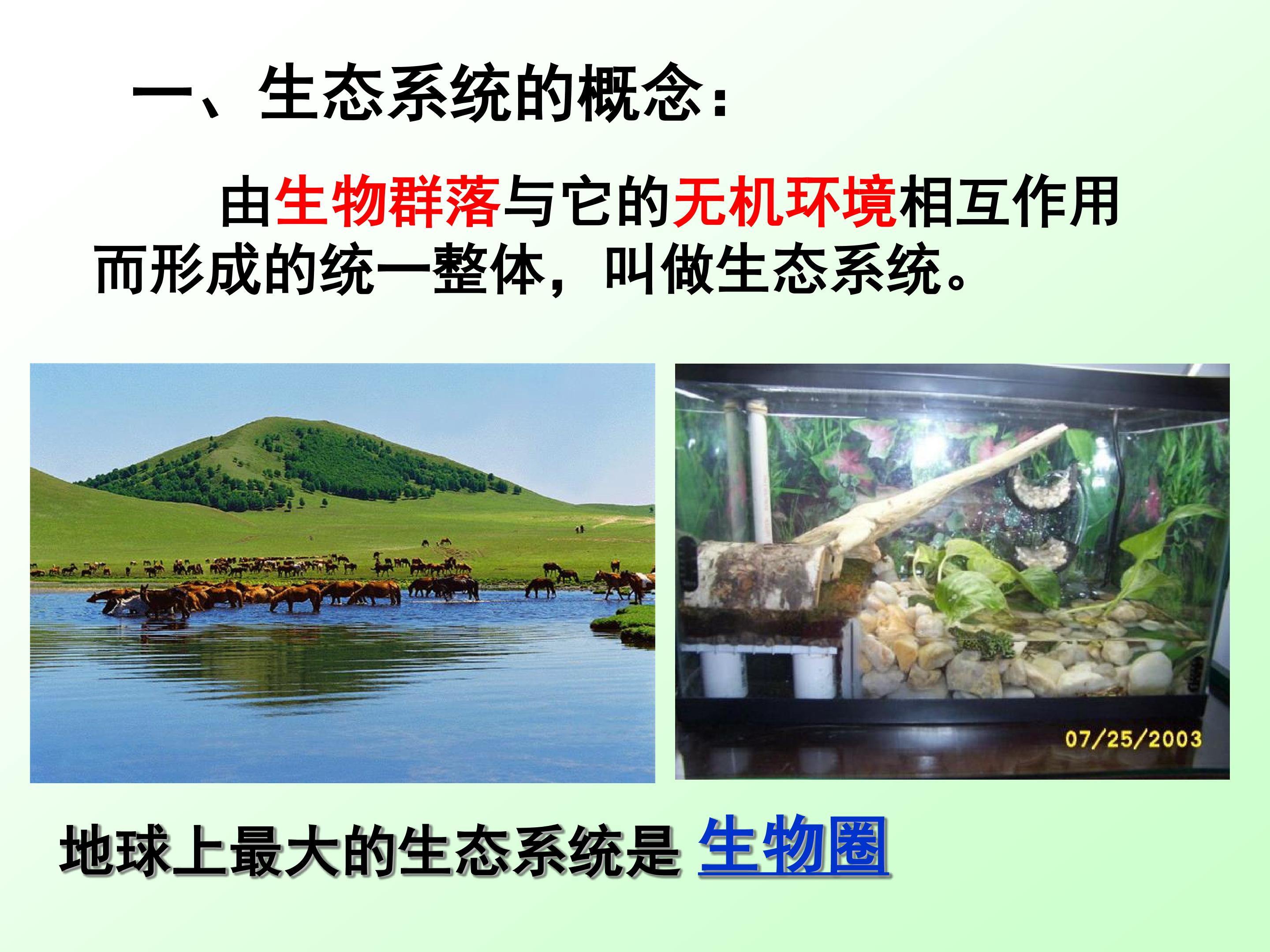 一、生态系统的概念：

由生物群落与它的无机环境相互作用而形成的统一整体，叫做生态系统。

07/25/2003

地球上最大的生态系统是 生物圈